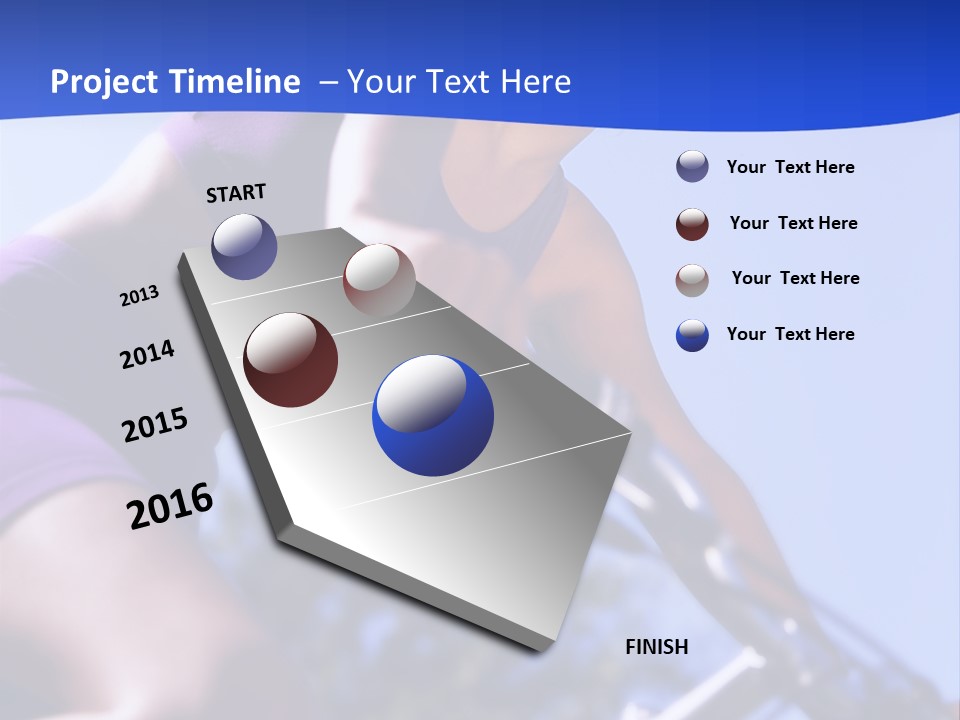 Project Timeline – Your Text Here

START

2013

2014

2015

2016

FINISH

Your Text Here

Your Text Here

Your Text Here

Your Text Here